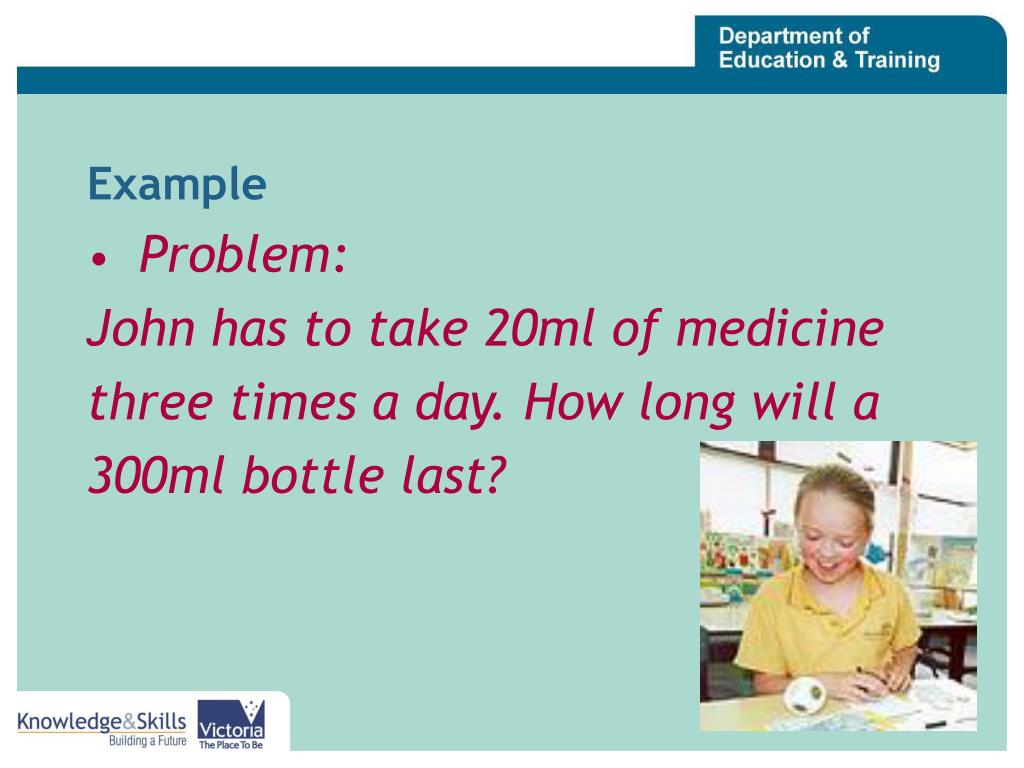 Department of
Education & Training

Example

• Problem:
John has to take 20ml of medicine three times a day. How long will a 300ml bottle last?

Knowledge&Skills
Building a Future

Victoria
The Place To Be